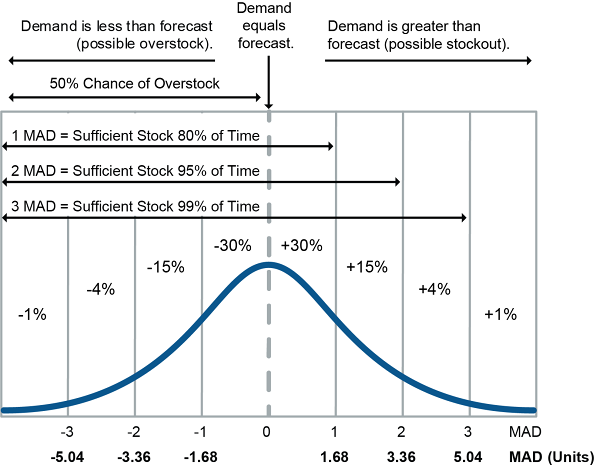 Demand is less than forecast (possible overstock).

Demand equals forecast.

Demand is greater than forecast (possible stockout).

50% Chance of Overstock

1 MAD = Sufficient Stock 80% of Time

2 MAD = Sufficient Stock 95% of Time

3 MAD = Sufficient Stock 99% of Time

-1%

-4%

-15%

-30%

+30%

+15%

+4%

+1%

-3 -2 -1 0 1 2 3 MAD

-5.04 -3.36 -1.68 1.68 3.36 5.04 MAD (Units)